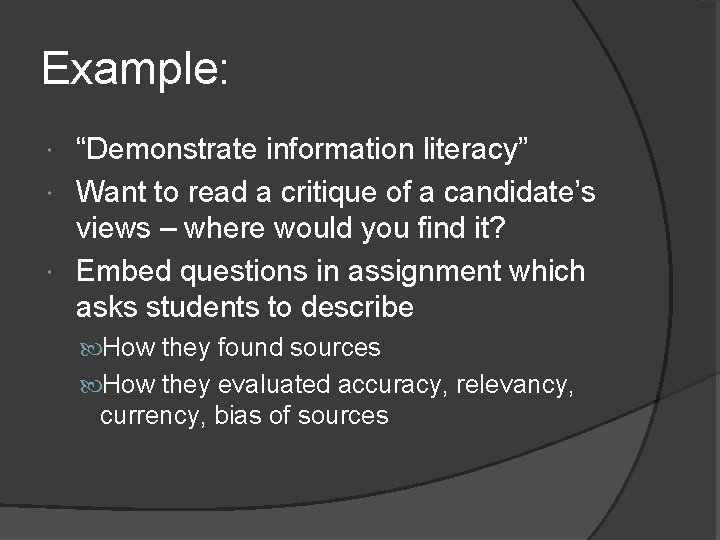 Example:

“Demonstrate information literacy”

Want to read a critique of a candidate’s views – where would you find it?

Embed questions in assignment which asks students to describe

How they found sources

How they evaluated accuracy, relevancy, currency, bias of sources